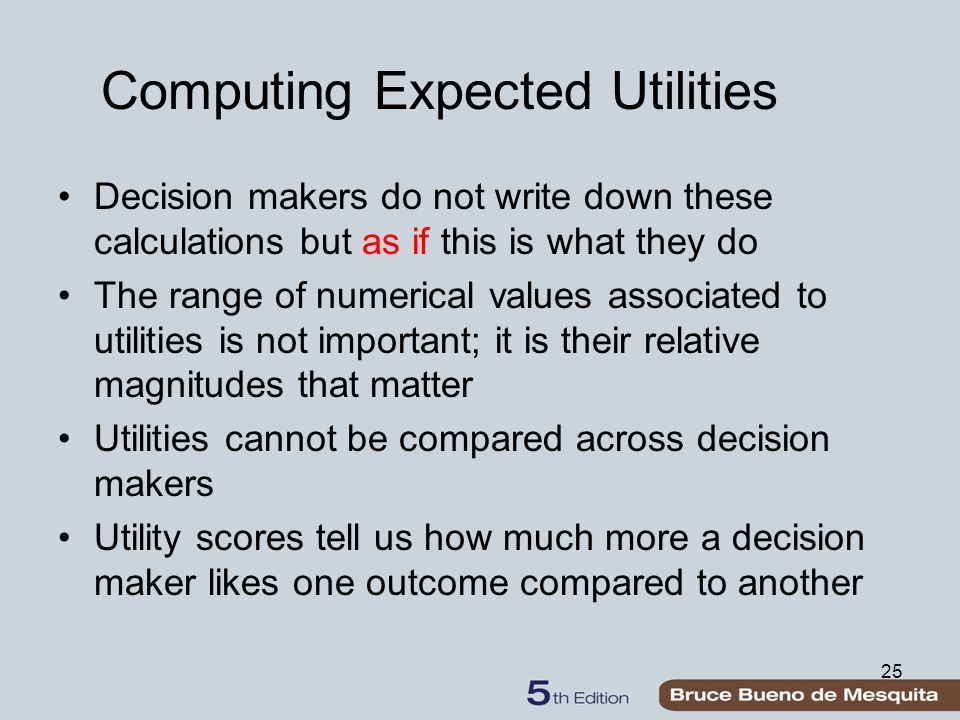 Computing Expected Utilities

• Decision makers do not write down these calculations but as if this is what they do
• The range of numerical values associated to utilities is not important; it is their relative magnitudes that matter
• Utilities cannot be compared across decision makers
• Utility scores tell us how much more a decision maker likes one outcome compared to another

25

5th Edition

Bruce Bueno de Mesquita